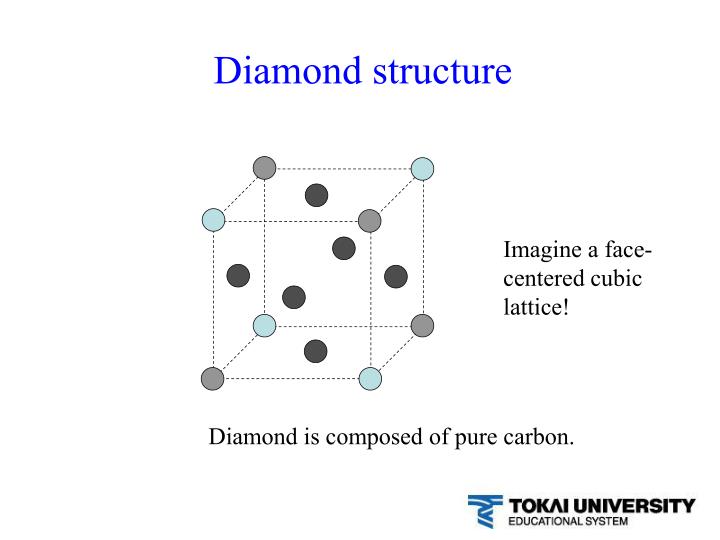 Diamond structure

Imagine a face-centered cubic lattice!

Diamond is composed of pure carbon.

TOKAI UNIVERSITY
EDUCATIONAL SYSTEM